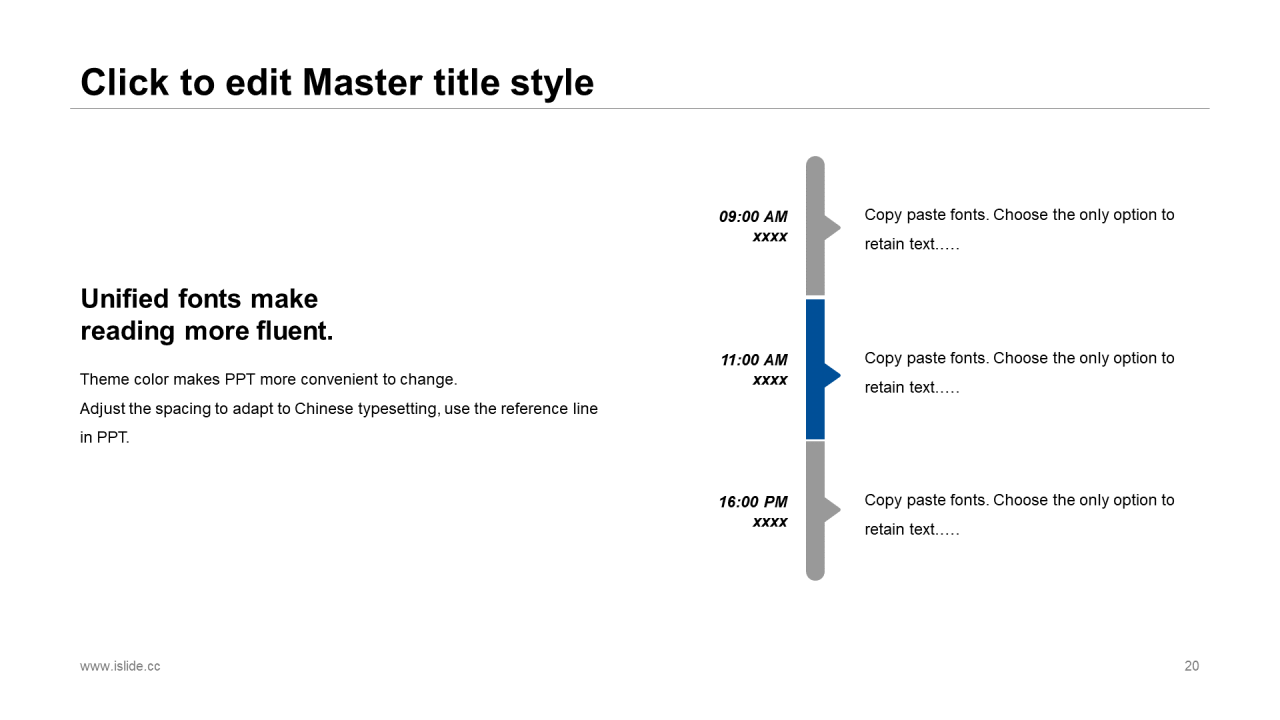 Click to edit Master title style

Unified fonts make reading more fluent.

Theme color makes PPT more convenient to change.
Adjust the spacing to adapt to Chinese typesetting, use the reference line in PPT.

09:00 AM
xxxx

Copy paste fonts. Choose the only option to retain text.….

11:00 AM
xxxx

Copy paste fonts. Choose the only option to retain text.….

16:00 PM
xxxx

Copy paste fonts. Choose the only option to retain text.….

www.islide.cc

20